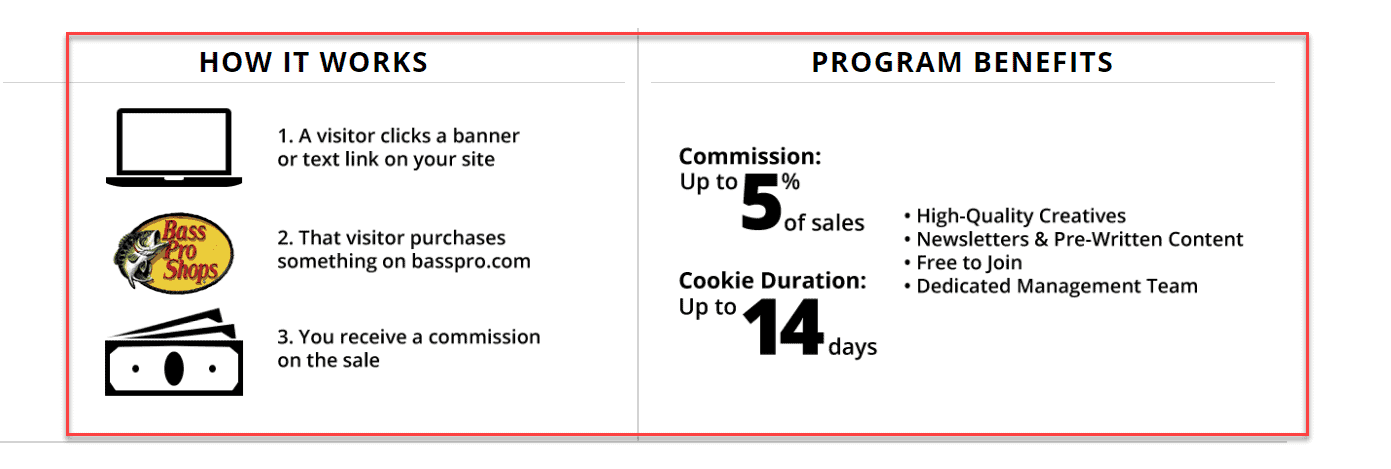 HOW IT WORKS

1. A visitor clicks a banner or text link on your site

Bass Pro Shops

2. That visitor purchases something on basspro.com

3. You receive a commission on the sale

PROGRAM BENEFITS

Commission:
Up to 5% of sales

Cookie Duration:
Up to 14 days

• High-Quality Creatives
• Newsletters & Pre-Written Content
• Free to Join
• Dedicated Management Team